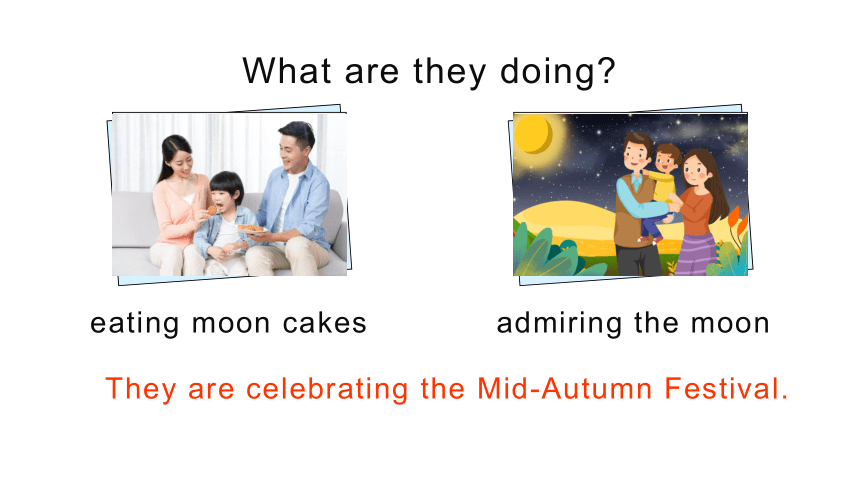 What are they doing?

eating moon cakes

admiring the moon

They are celebrating the Mid-Autumn Festival.